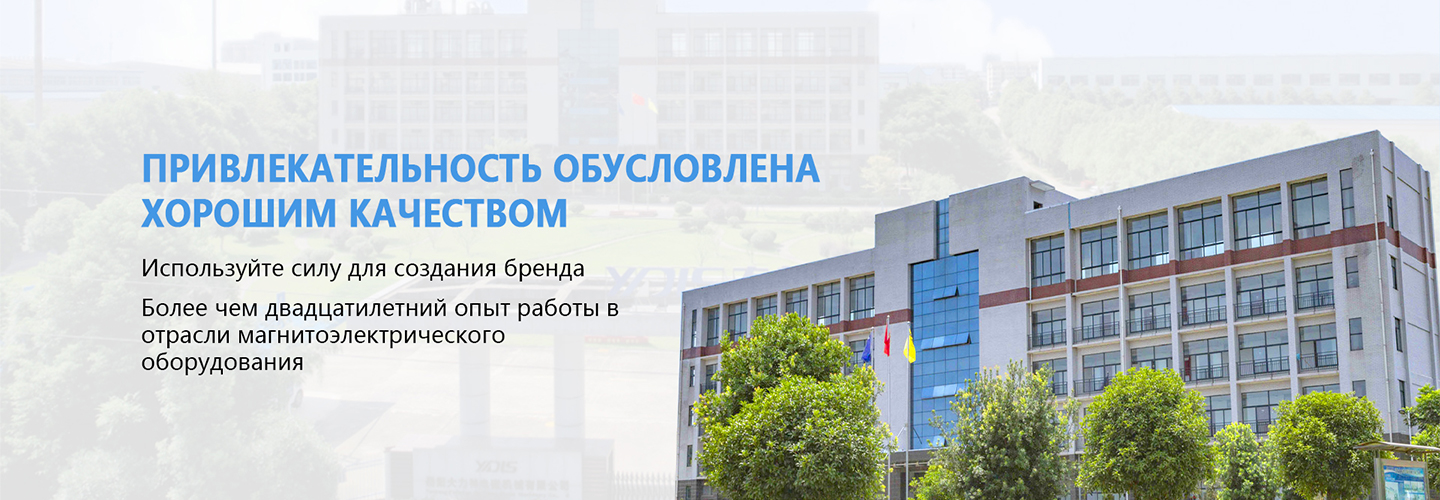 ПРИВЛЕКАТЕЛЬНОСТЬ ОБУСЛОВЛЕНА ХОРОШИМ КАЧЕСТВОМ

Используйте силу для создания бренда

Более чем двадцатилетний опыт работы в отрасли магнитоэлектрического оборудования